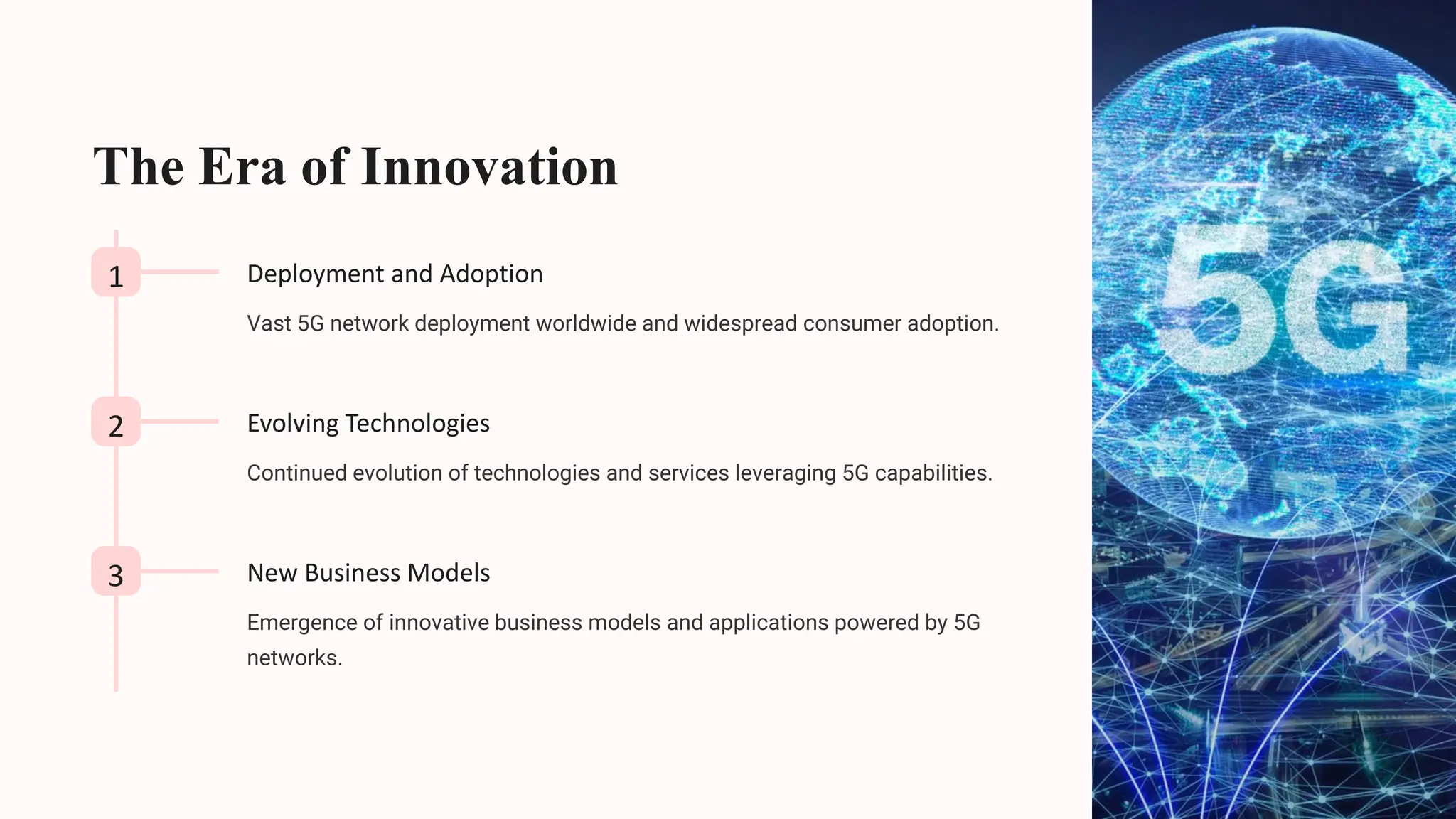 The Era of Innovation

1

Deployment and Adoption

Vast 5G network deployment worldwide and widespread consumer adoption.

2

Evolving Technologies

Continued evolution of technologies and services leveraging 5G capabilities.

3

New Business Models

Emergence of innovative business models and applications powered by 5G networks.

5G